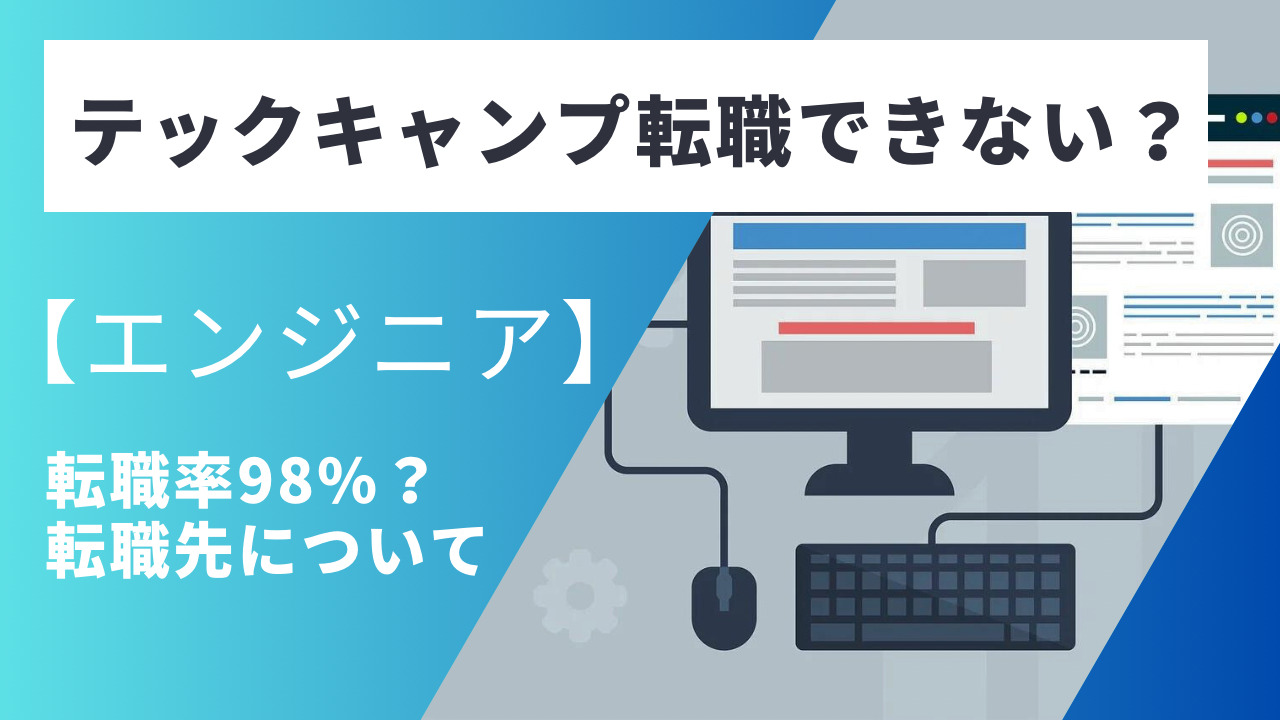 テックキャンプ転職できない？

【エンジニア】

転職率98%？
転職先について